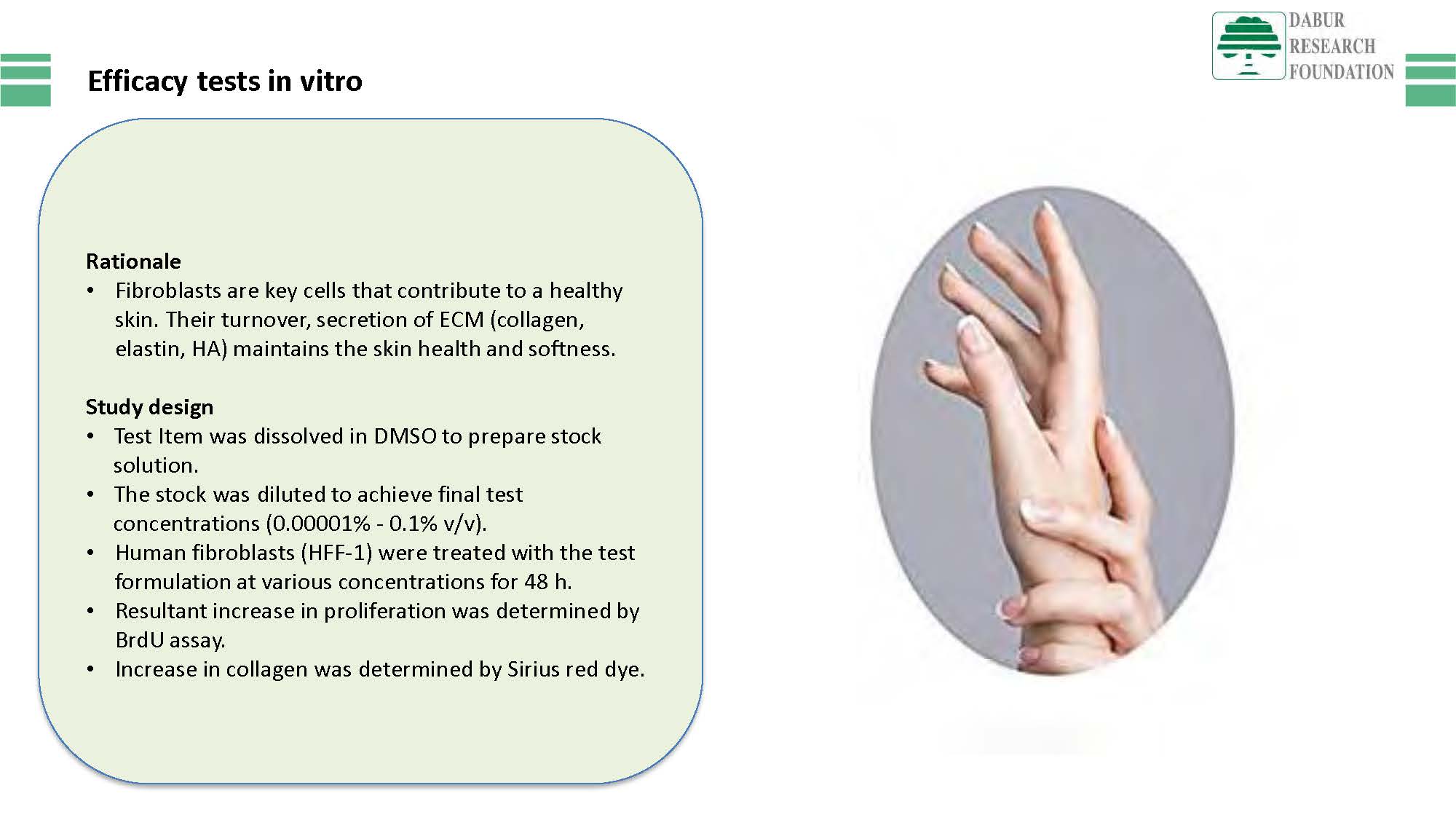 DABUR RESEARCH FOUNDATION

Efficacy tests in vitro

Rationale
• Fibroblasts are key cells that contribute to a healthy skin. Their turnover, secretion of ECM (collagen, elastin, HA) maintains the skin health and softness.

Study design
• Test Item was dissolved in DMSO to prepare stock solution.
• The stock was diluted to achieve final test concentrations (0.00001% - 0.1% v/v).
• Human fibroblasts (HFF-1) were treated with the test formulation at various concentrations for 48 h.
• Resultant increase in proliferation was determined by BrdU assay.
• Increase in collagen was determined by Sirius red dye.